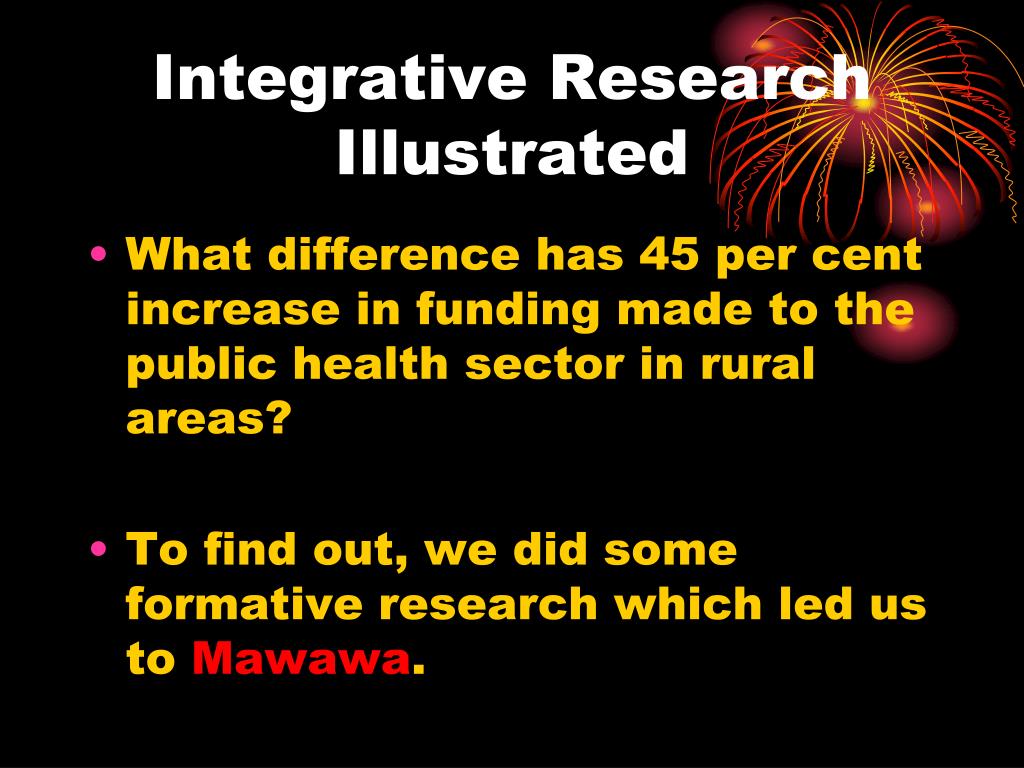 Integrative Research Illustrated

• What difference has 45 per cent increase in funding made to the public health sector in rural areas?

• To find out, we did some formative research which led us to Mawawa.